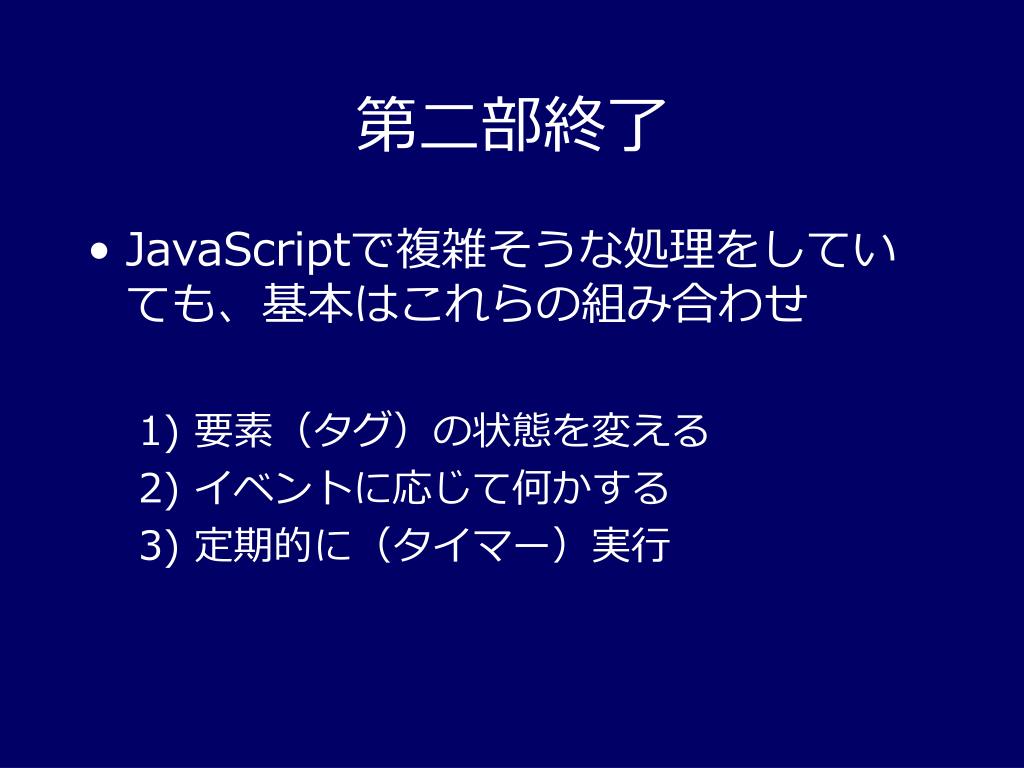 第二部終了

• JavaScriptで複雑そうな処理をしていても、基本はこれらの組み合わせ

1) 要素（タグ）の状態を変える
2) イベントに応じて何かする
3) 定期的に（タイマー）実行